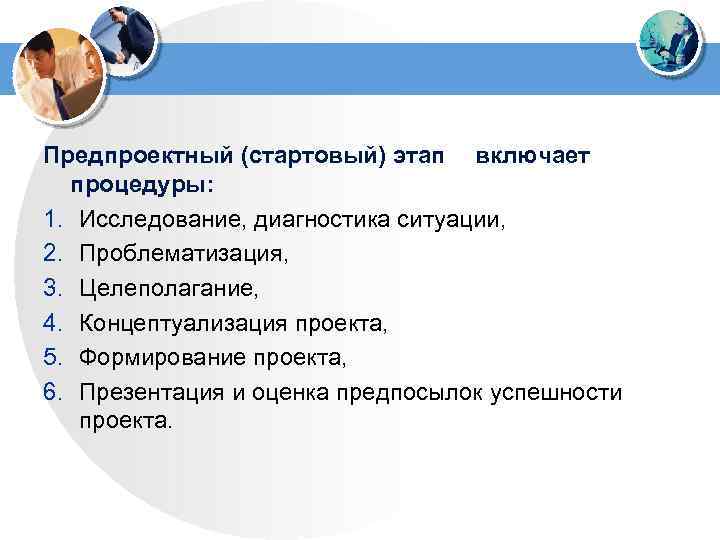 Предпроектный (стартовый) этап включает процедуры:

1. Исследование, диагностика ситуации,
2. Проблематизация,
3. Целеполагание,
4. Концептуализация проекта,
5. Формирование проекта,
6. Презентация и оценка предпосылок успешности проекта.